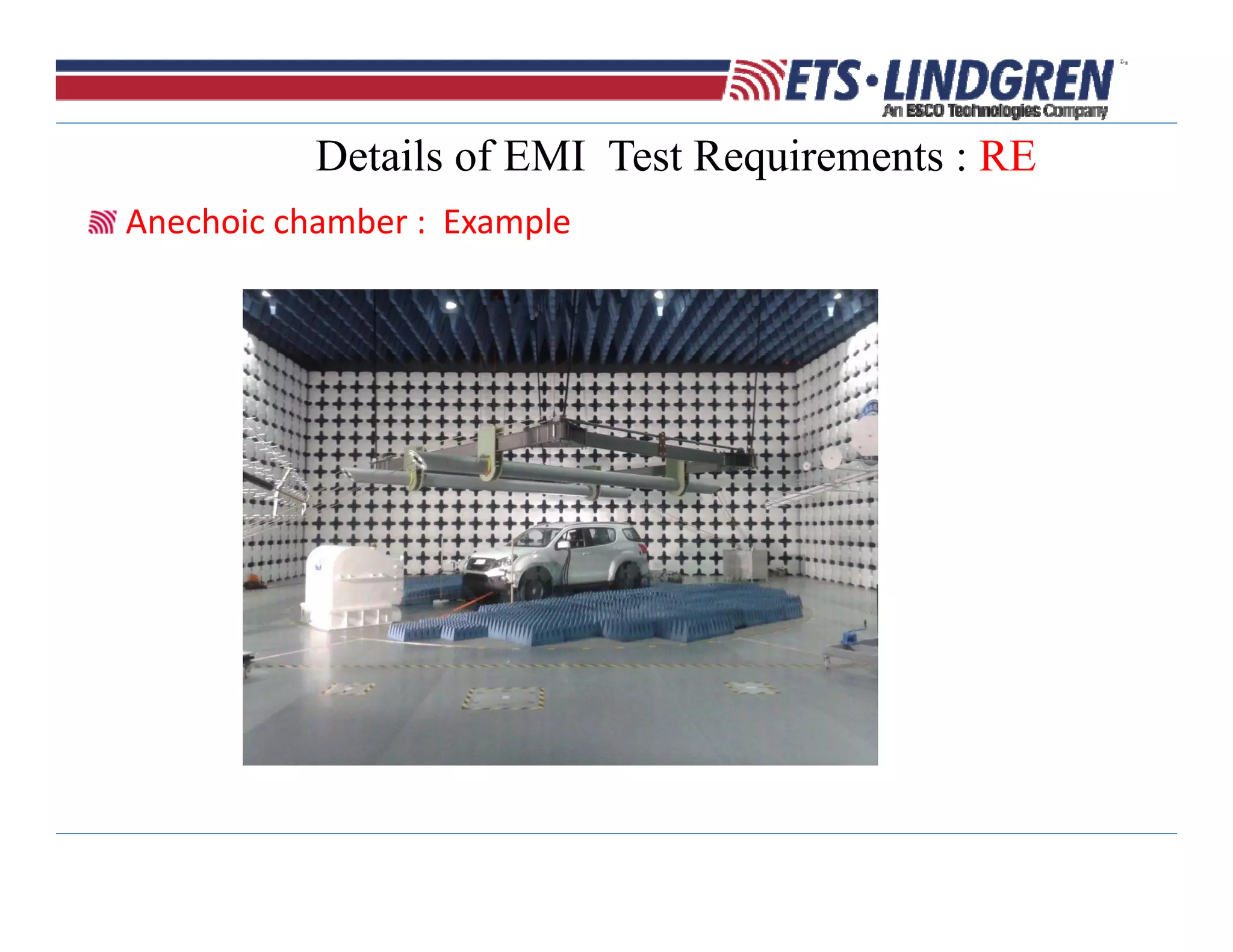 ETS·LINDGREN
An ESCO Technologies Company

Details of EMI Test Requirements : RE

Anechoic chamber : Example